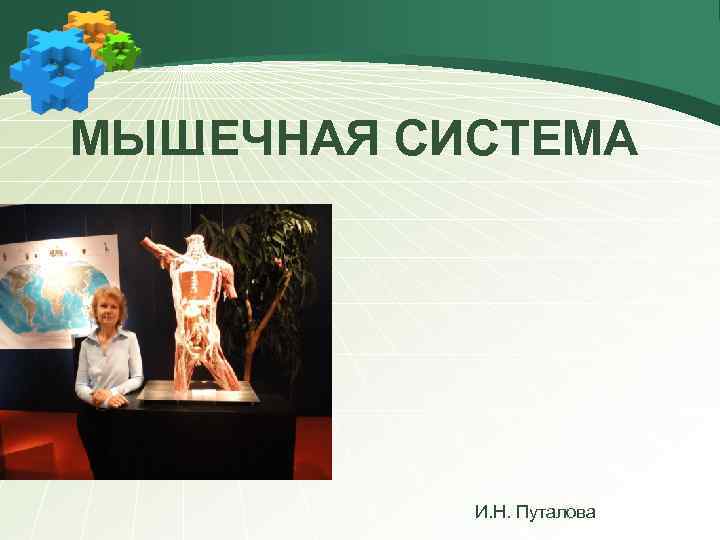 МЫШЕЧНАЯ СИСТЕМА

И.Н. Путалова